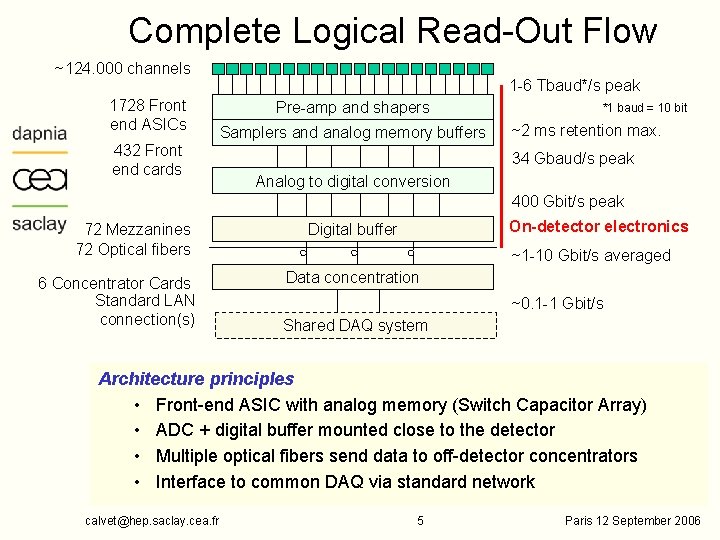 Complete Logical Read-Out Flow

dapnia

cea

saclay

~124.000 channels

1728 Front end ASICs

432 Front end cards

72 Mezzanines

72 Optical fibers

6 Concentrator Cards

Standard LAN connection(s)

Pre-amp and shapers

Samplers and analog memory buffers

Analog to digital conversion

Digital buffer

Data concentration

Shared DAQ system

1-6 Tbaud*/s peak

*1 baud = 10 bit

~2 ms retention max.

34 Gbaud/s peak

400 Gbit/s peak

On-detector electronics

~1-10 Gbit/s averaged

~0.1-1 Gbit/s

Architecture principles

• Front-end ASIC with analog memory (Switch Capacitor Array)
• ADC + digital buffer mounted close to the detector
• Multiple optical fibers send data to off-detector concentrators
• Interface to common DAQ via standard network

calvet@hep.saclay.cea.fr 5 Paris 12 September 2006